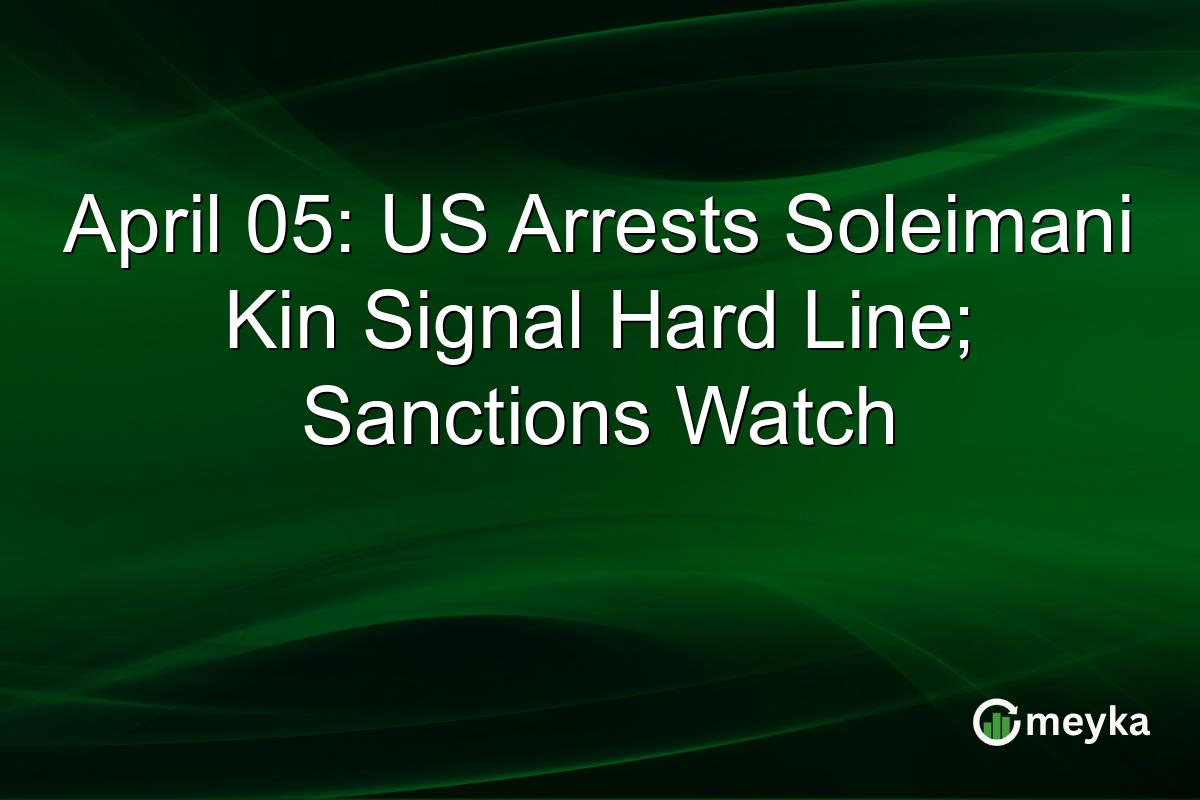 April 05: US Arrests Soleimani Kin Signal Hard Line; Sanctions Watch

meyka